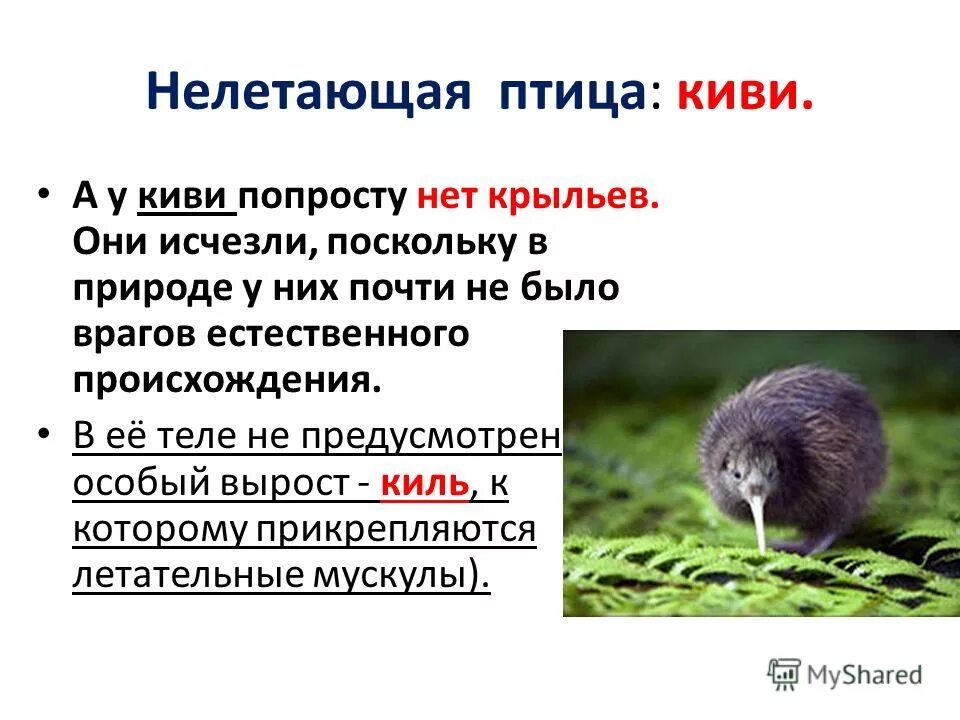 Нелетающая птица: киви.

• А у киви попросту нет крыльев. Они исчезли, поскольку в природе у них почти не было врагов естественного происхождения.

• В её теле не предусмотрен особый вырост - киль, к которому прикрепляются летательные мускулы).

MyShared